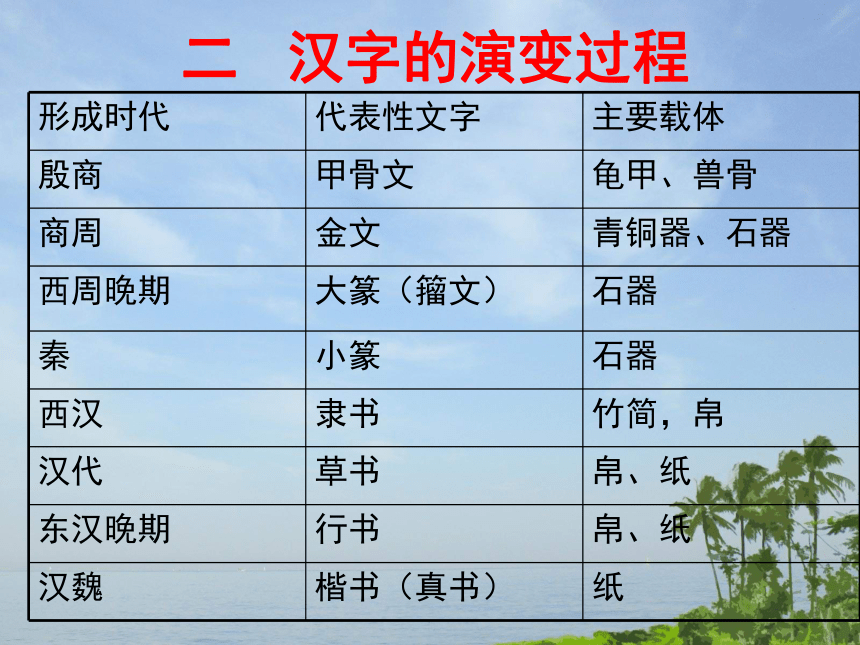 二 汉字的演变过程

| 形成时代 | 代表性文字 | 主要载体 |
|---|---|---|
| 殷商 | 甲骨文 | 龟甲、兽骨 |
| 商周 | 金文 | 青铜器、石器 |
| 西周晚期 | 大篆（籀文） | 石器 |
| 秦 | 小篆 | 石器 |
| 西汉 | 隶书 | 竹简，帛 |
| 汉代 | 草书 | 帛、纸 |
| 东汉晚期 | 行书 | 帛、纸 |
| 汉魏 | 楷书（真书） | 纸 |